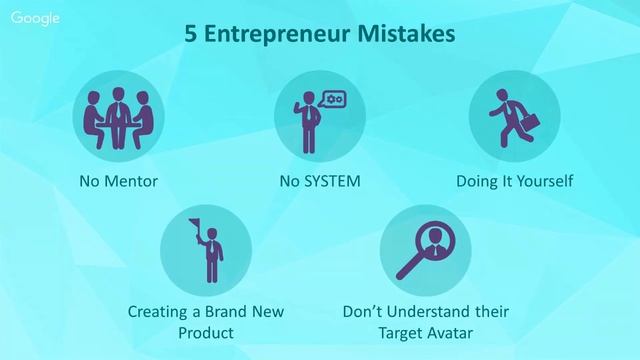 Google

5 Entrepreneur Mistakes

No Mentor

No SYSTEM

Doing It Yourself

Creating a Brand New Product

Don't Understand their Target Avatar